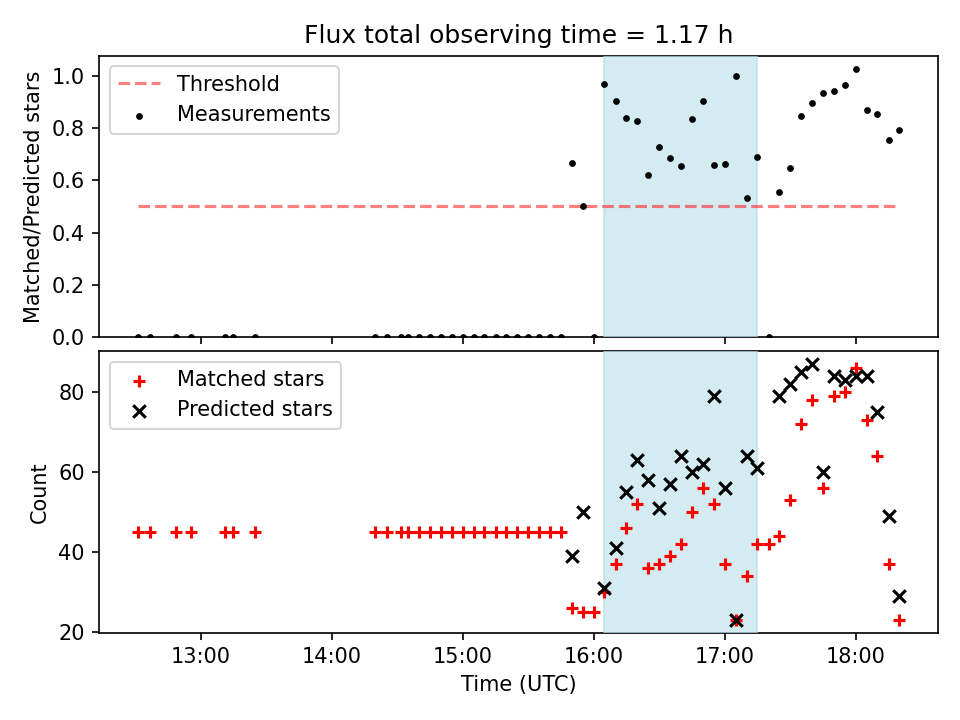 Flux total observing time = 1.17 h

Threshold
Measurements

Matched/Predicted stars

1.0
0.8
0.6
0.4
0.2
0.0

Matched stars
Predicted stars

Count

80
60
40
20

13:00
14:00
15:00
16:00
17:00
18:00

Time (UTC)